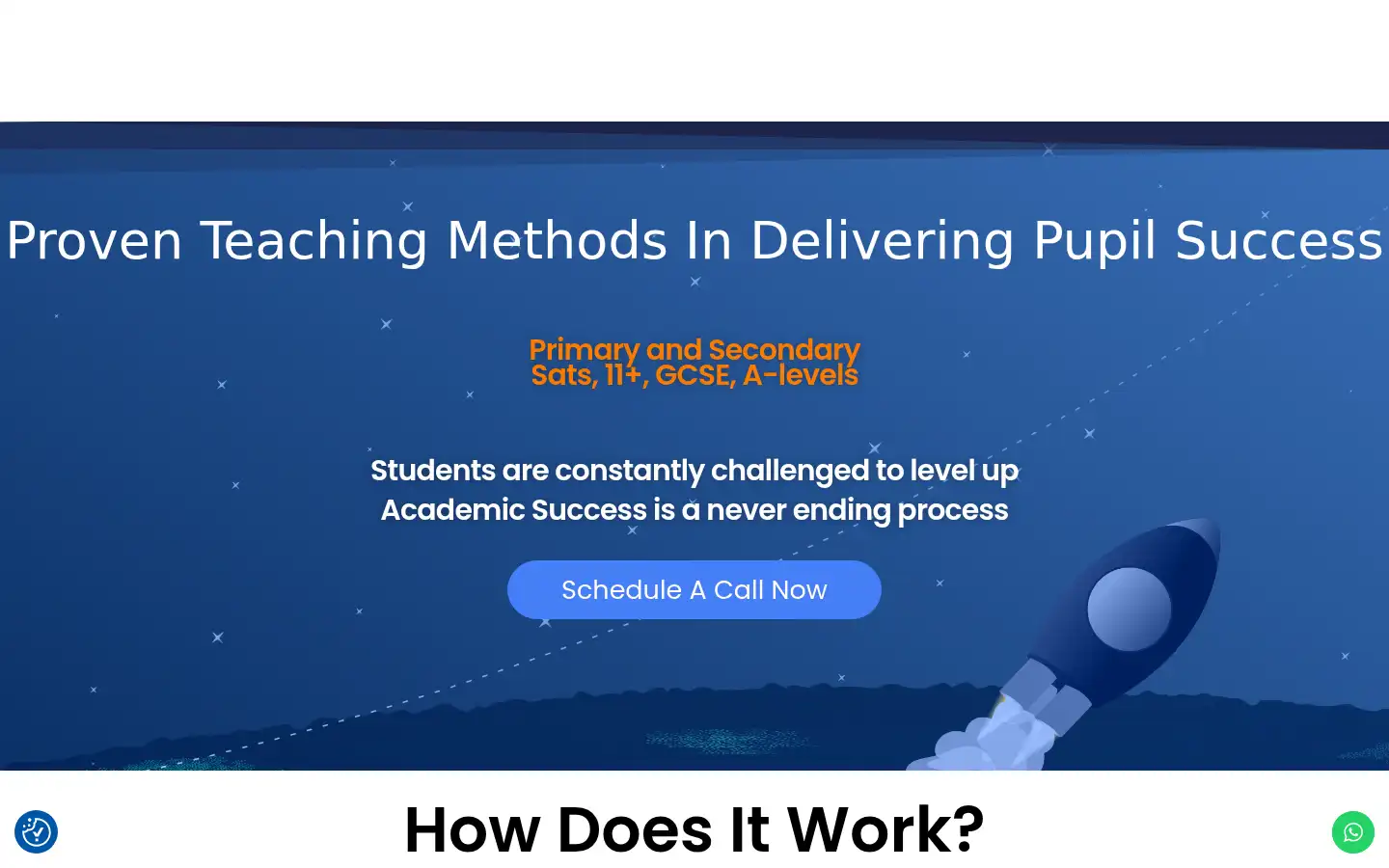 Proven Teaching Methods In Delivering Pupil Success

Primary and Secondary
Sats, 11+, GCSE, A-levels

Students are constantly challenged to level up
Academic Success is a never ending process

Schedule A Call Now

How Does It Work?